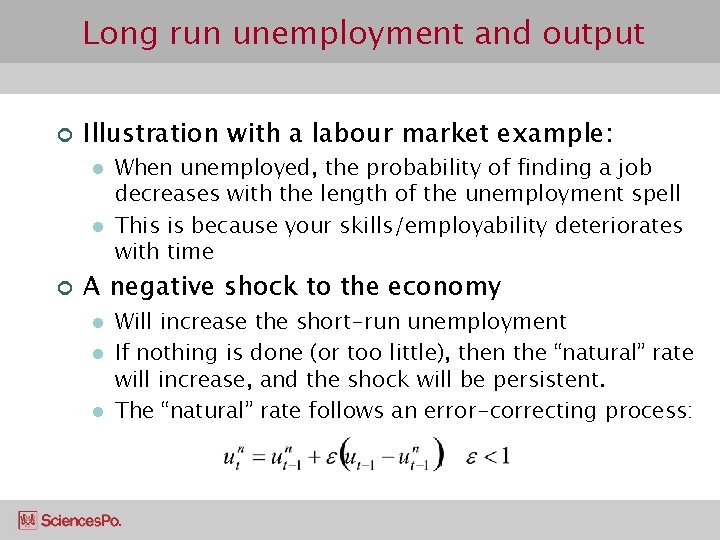 Long run unemployment and output

Illustration with a labour market example:

When unemployed, the probability of finding a job decreases with the length of the unemployment spell

This is because your skills/employability deteriorates with time

A negative shock to the economy

Will increase the short-run unemployment

If nothing is done (or too little), then the “natural” rate will increase, and the shock will be persistent.

The “natural” rate follows an error-correcting process:

$u_t^n = u_{t-1}^n + \varepsilon\left(u_{t-1} - u_{t-1}^n\right) \quad \varepsilon < 1$

SciencesPo.